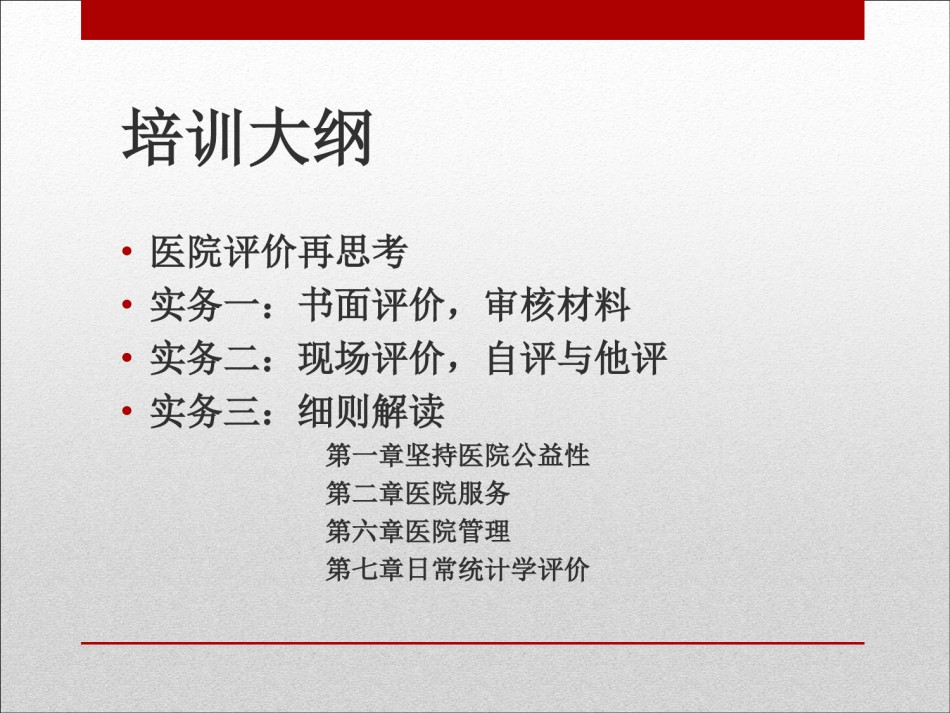 培训大纲

• 医院评价再思考
• 实务一：书面评价，审核材料
• 实务二：现场评价，自评与他评
• 实务三：细则解读

第一章坚持医院公益性
第二章医院服务
第六章医院管理
第七章日常统计学评价